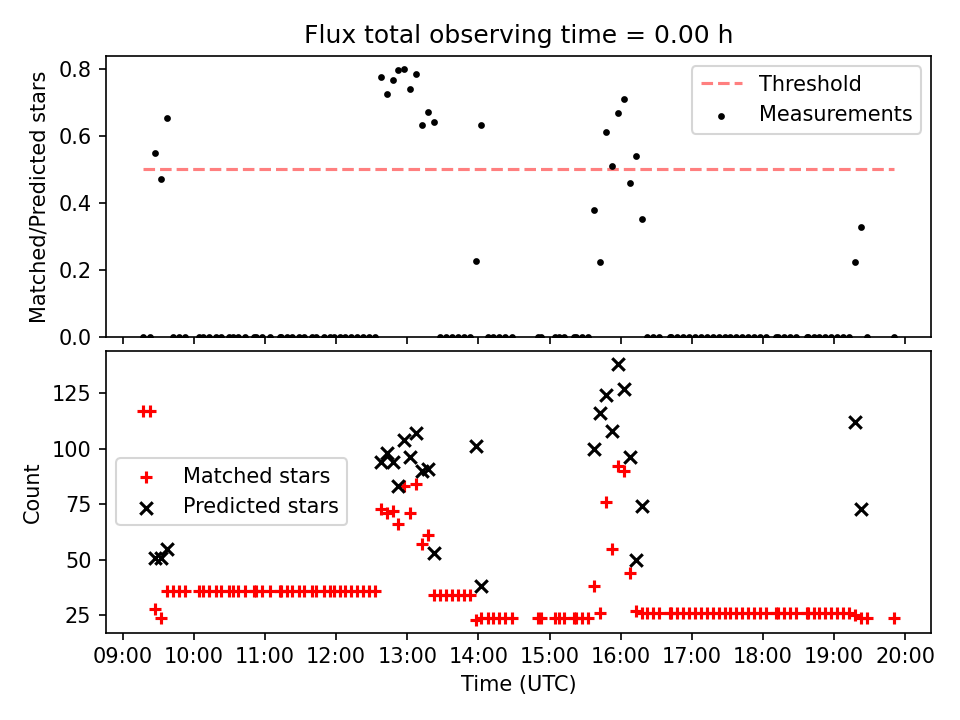 Flux total observing time = 0.00 h

Matched/Predicted stars

0.8
0.6
0.4
0.2
0.0

Threshold
Measurements

Count

125
100
75
50
25

Matched stars
Predicted stars

09:00 10:00 11:00 12:00 13:00 14:00 15:00 16:00 17:00 18:00 19:00 20:00

Time (UTC)